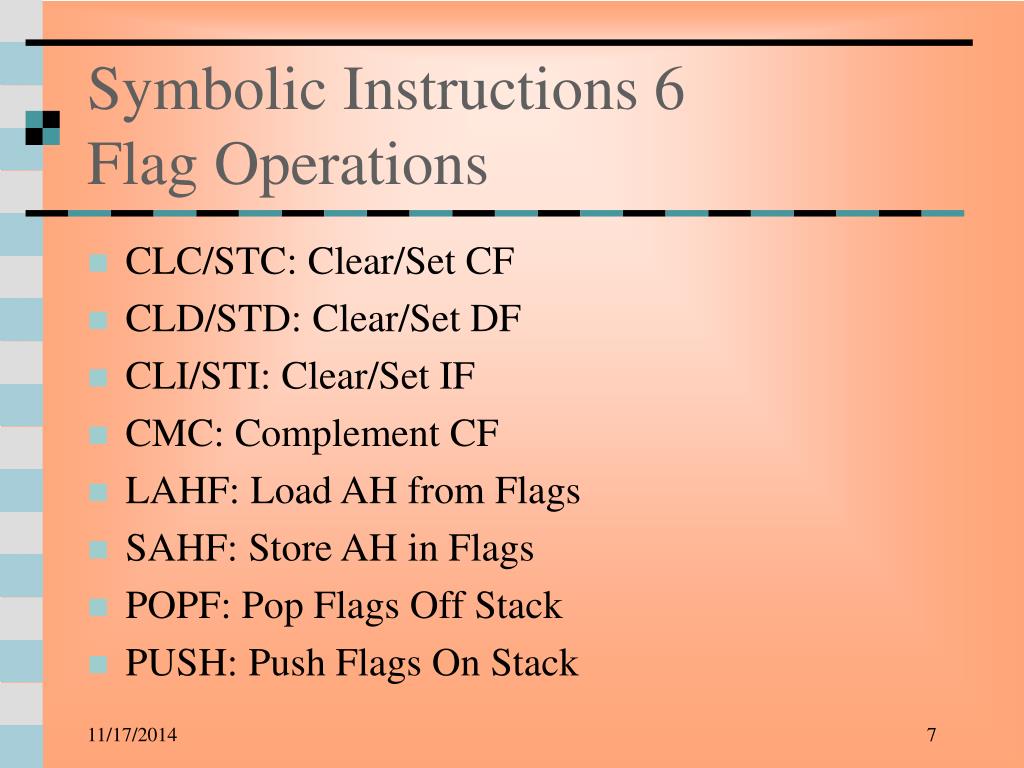 Symbolic Instructions 6
Flag Operations

- CLC/STC: Clear/Set CF
- CLD/STD: Clear/Set DF
- CLI/STI: Clear/Set IF
- CMC: Complement CF
- LAHF: Load AH from Flags
- SAHF: Store AH in Flags
- POPF: Pop Flags Off Stack
- PUSH: Push Flags On Stack

11/17/2014

7